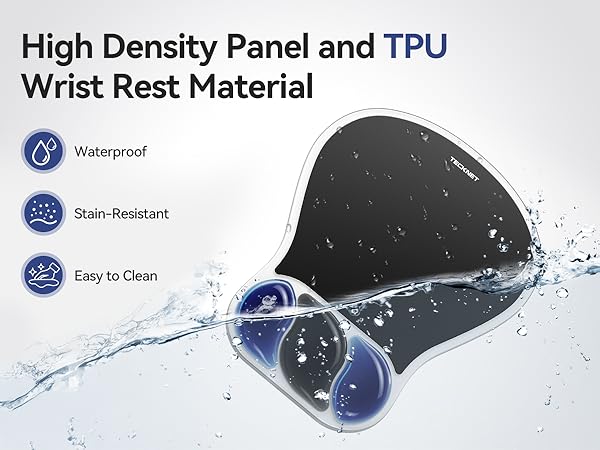 High Density Panel and TPU Wrist Rest Material

Waterproof

Stain-Resistant

Easy to Clean

TECKNET